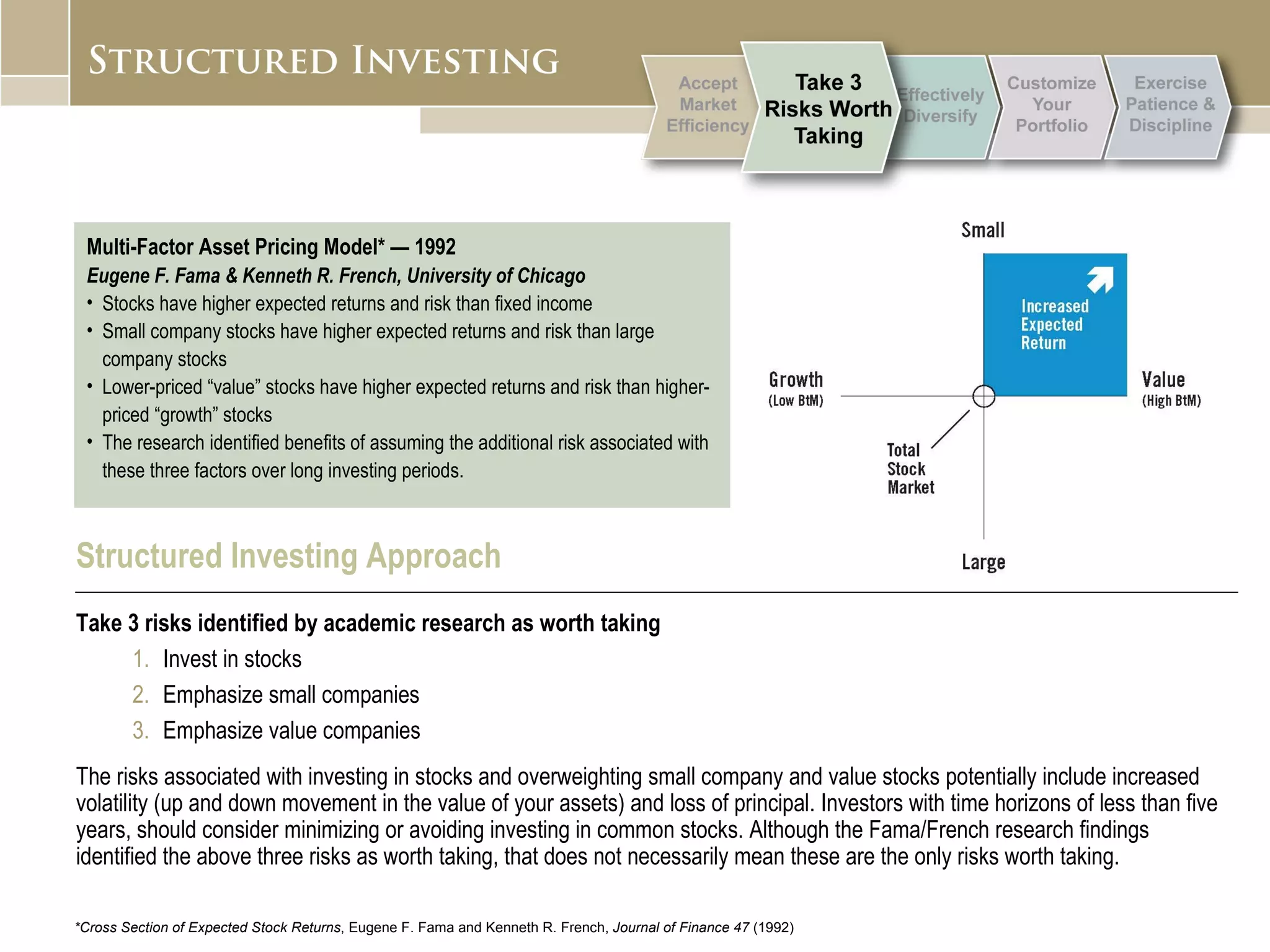 STRUCTURED INVESTING

Accept Market Efficiency

Take 3 Risks Worth Taking

Effectively Diversify

Customize Your Portfolio

Exercise Patience & Discipline

Multi-Factor Asset Pricing Model* — 1992
Eugene F. Fama & Kenneth R. French, University of Chicago
• Stocks have higher expected returns and risk than fixed income
• Small company stocks have higher expected returns and risk than large company stocks
• Lower-priced “value” stocks have higher expected returns and risk than higher-priced “growth” stocks
• The research identified benefits of assuming the additional risk associated with these three factors over long investing periods.

Small

Increased Expected Return

Growth (Low BtM)

Value (High BtM)

Total Stock Market

Large

Structured Investing Approach

Take 3 risks identified by academic research as worth taking
1. Invest in stocks
2. Emphasize small companies
3. Emphasize value companies

The risks associated with investing in stocks and overweighting small company and value stocks potentially include increased volatility (up and down movement in the value of your assets) and loss of principal. Investors with time horizons of less than five years, should consider minimizing or avoiding investing in common stocks. Although the Fama/French research findings identified the above three risks as worth taking, that does not necessarily mean these are the only risks worth taking.

*Cross Section of Expected Stock Returns, Eugene F. Fama and Kenneth R. French, Journal of Finance 47 (1992)